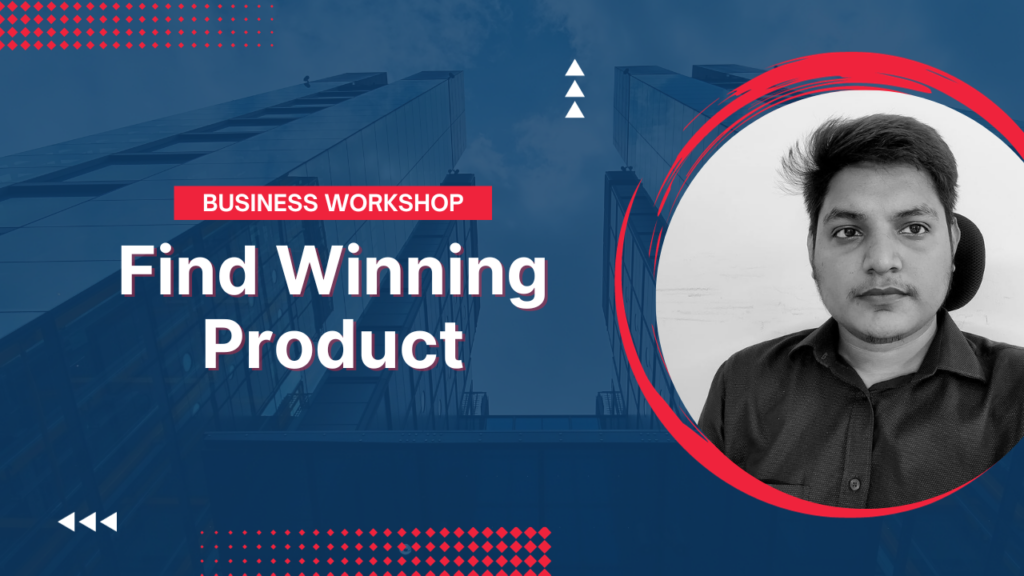 BUSINESS WORKSHOP

Find Winning Product